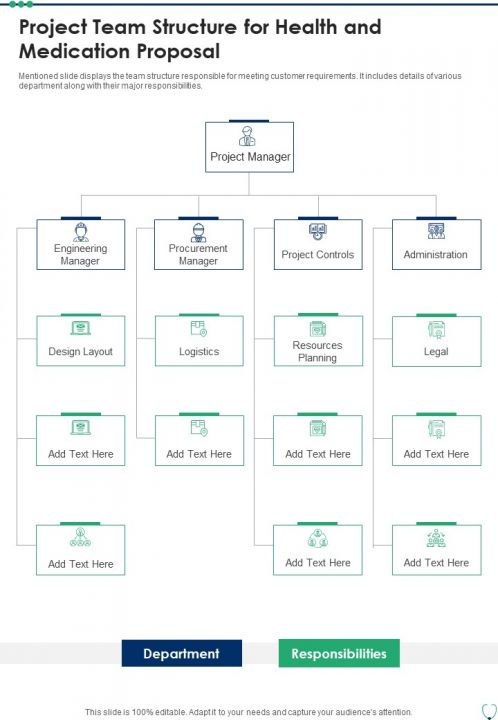 Project Team Structure for Health and Medication Proposal

Mentioned slide displays the team structure responsible for meeting customer requirements. It includes details of various department along with their major responsibilities.

Project Manager

Engineering Manager

Procurement Manager

Project Controls

Administration

Design Layout

Logistics

Resources Planning

Legal

Add Text Here

Add Text Here

Add Text Here

Add Text Here

Add Text Here

Add Text Here

Add Text Here

Department

Responsibilities

This slide is 100% editable. Adapt it to your needs and capture your audience's attention.